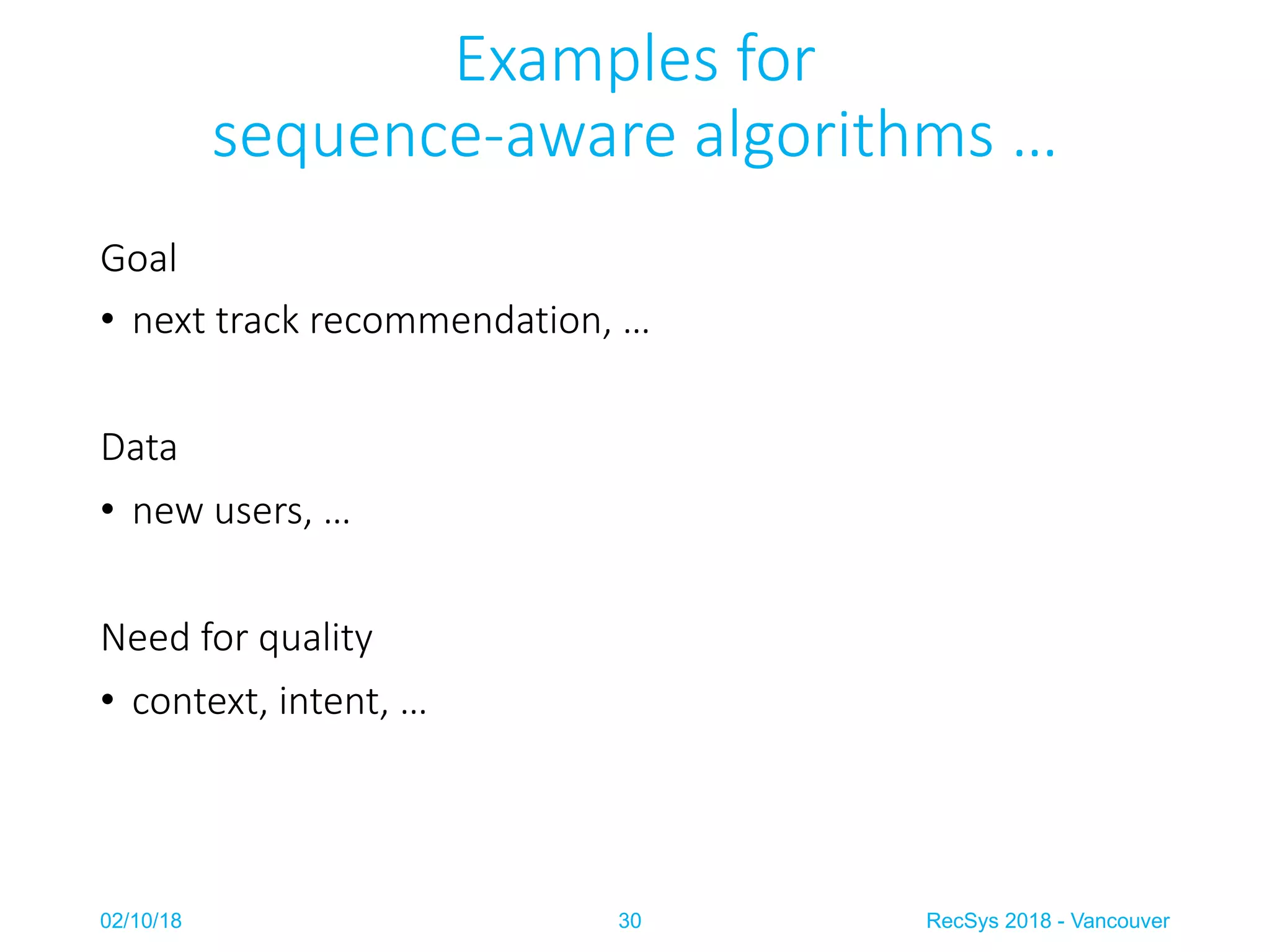 Examples for
sequence-aware algorithms …

Goal

• next track recommendation, …

Data

• new users, …

Need for quality

• context, intent, …

02/10/18

30

RecSys 2018 - Vancouver